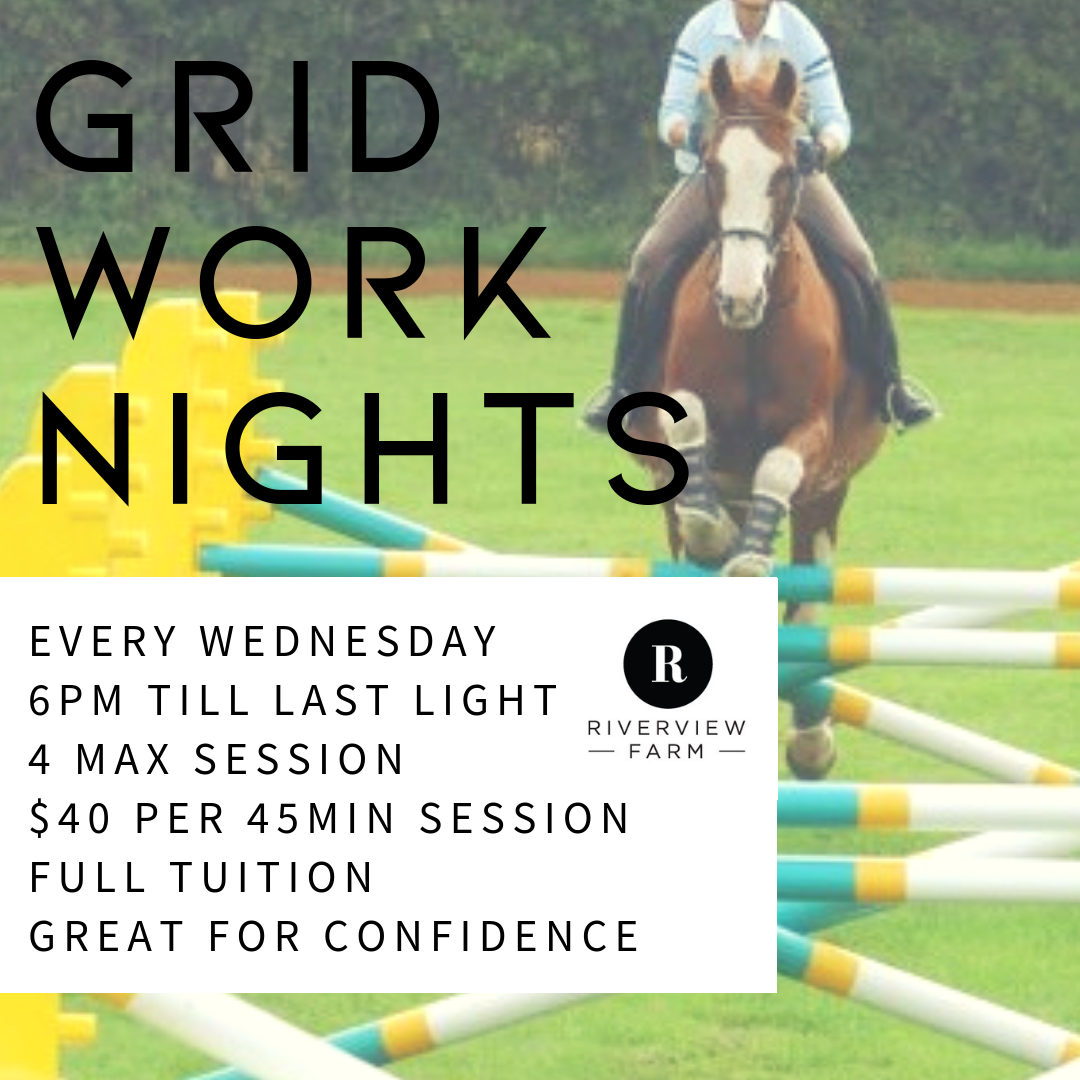 GRID WORK NIGHTS

EVERY WEDNESDAY
6PM TILL LAST LIGHT
4 MAX SESSION
\$40 PER 45MIN SESSION
FULL TUITION
GREAT FOR CONFIDENCE

R
RIVERVIEW
— FARM —